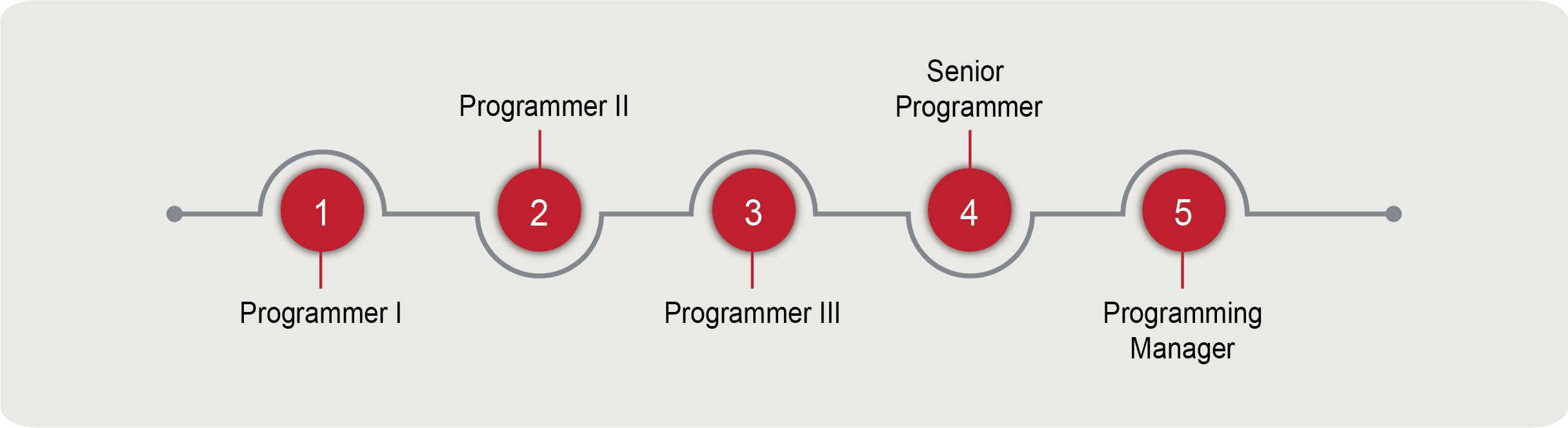 1
Programmer I

2
Programmer II

3
Programmer III

4
Senior Programmer

5
Programming Manager